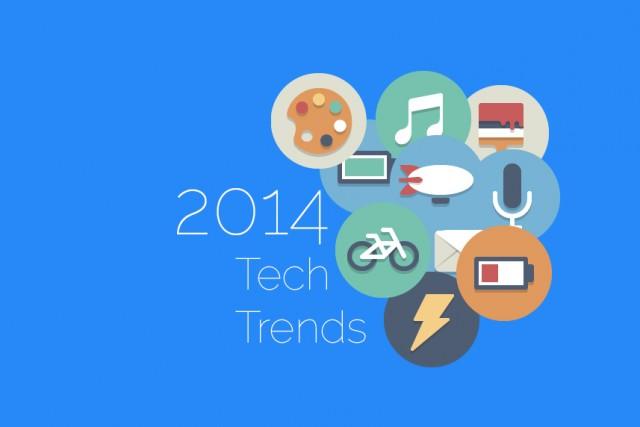 2014
Tech
Trends